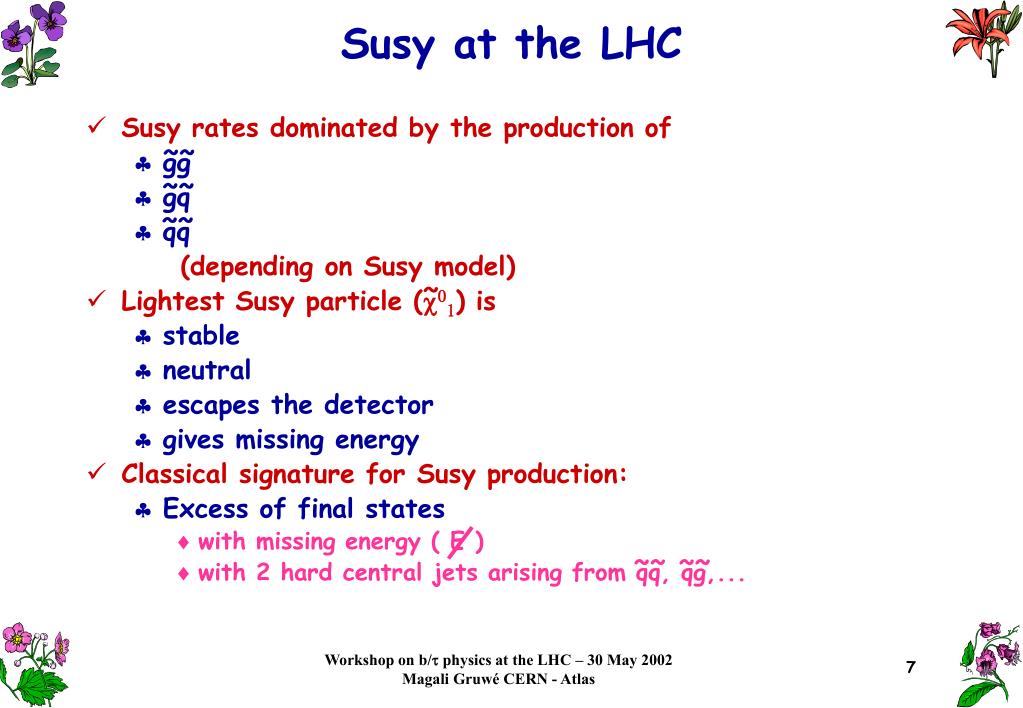 Susy at the LHC

✓ Susy rates dominated by the production of

♣ $\tilde{g}\tilde{g}$

♣ $\tilde{g}\tilde{q}$

♣ $\tilde{q}\tilde{q}$

(depending on Susy model)

✓ Lightest Susy particle ($\tilde{\chi}^0_1$) is

♣ stable

♣ neutral

♣ escapes the detector

♣ gives missing energy

✓ Classical signature for Susy production:

♣ Excess of final states

♦ with missing energy ( $\not{E}$ )

♦ with 2 hard central jets arising from $\tilde{q}\tilde{q}$, $\tilde{q}\tilde{g}$,...

Workshop on b/τ physics at the LHC – 30 May 2002
Magali Gruwé CERN - Atlas

7